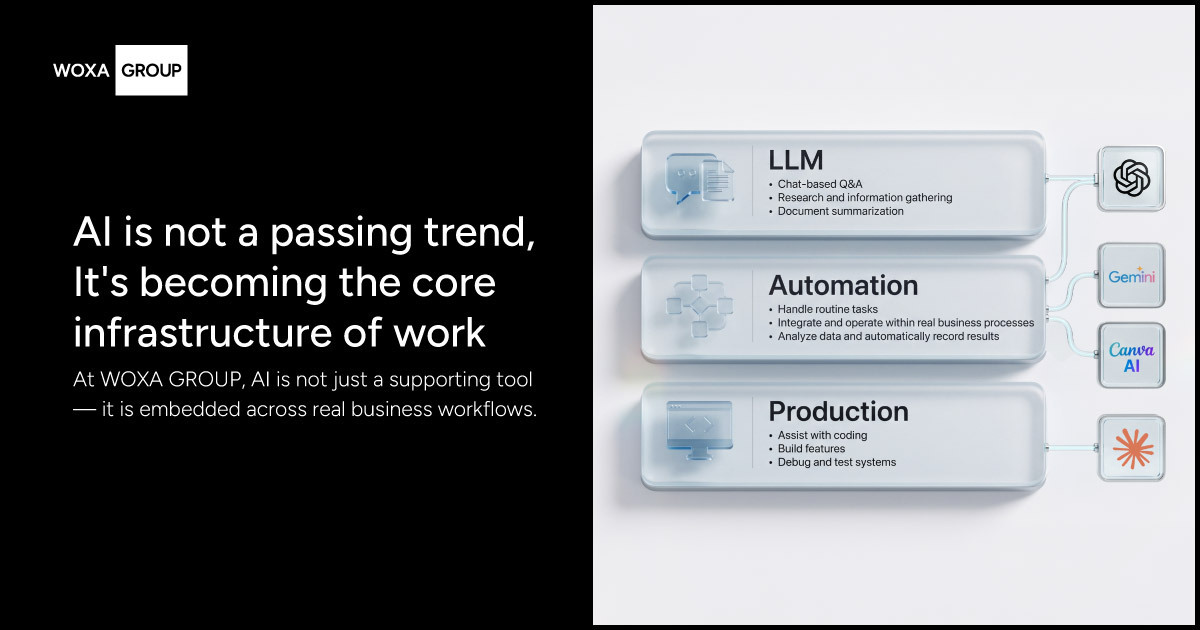 WOXA GROUP

AI is not a passing trend, It's becoming the core infrastructure of work

At WOXA GROUP, AI is not just a supporting tool — it is embedded across real business workflows.

LLM
• Chat-based Q&A
• Research and information gathering
• Document summarization

Automation
• Handle routine tasks
• Integrate and operate within real business processes
• Analyze data and automatically record results

Production
• Assist with coding
• Build features
• Debug and test systems

Gemini

Canva AI